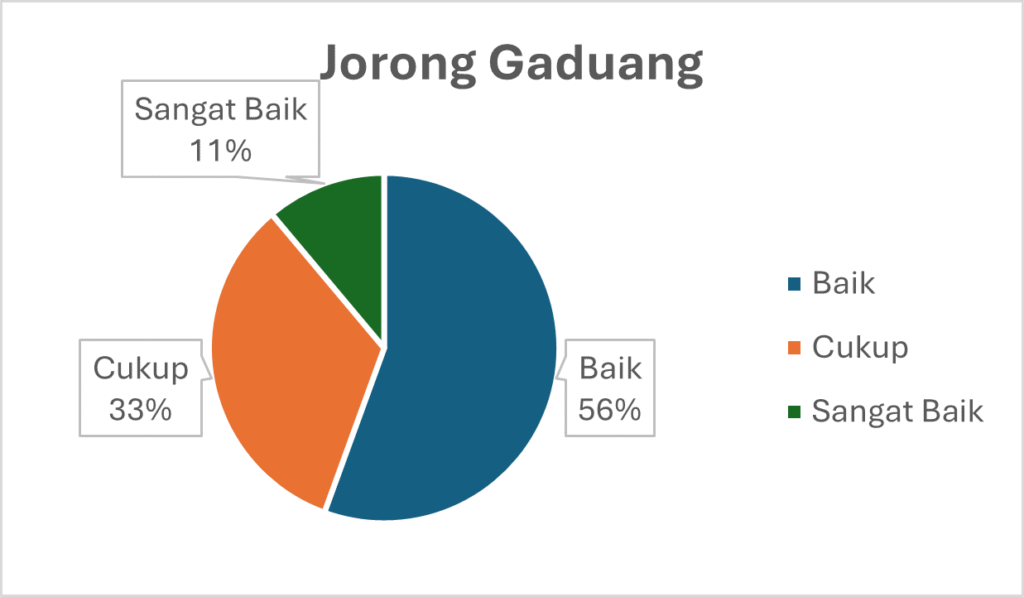 Jorong Gaduang

Sangat Baik
11%

Cukup
33%

Baik
56%

Baik
Cukup
Sangat Baik